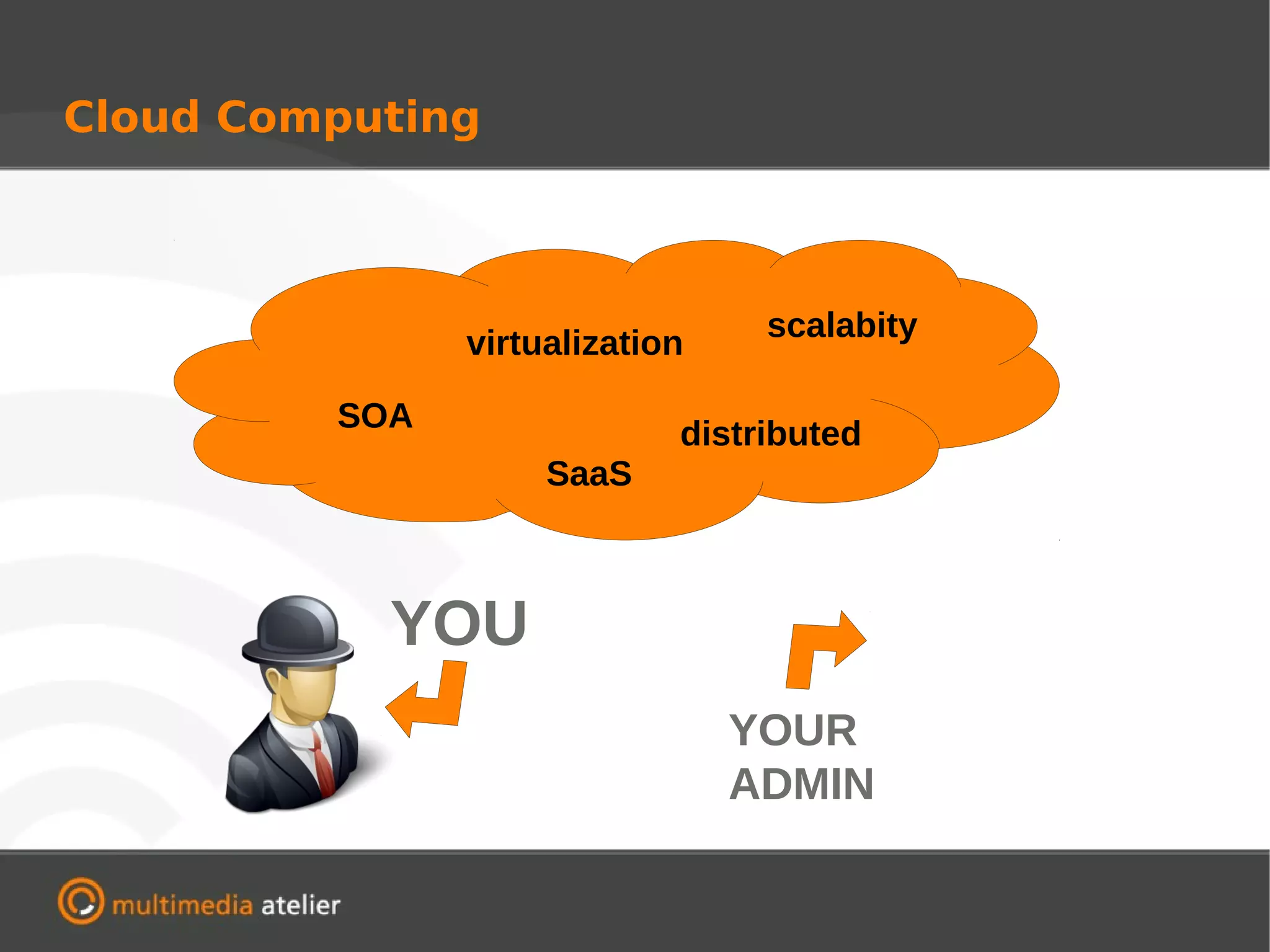 Cloud Computing

virtualization

scalabity

SOA

distributed

SaaS

YOU

YOUR ADMIN

multimedia atelier